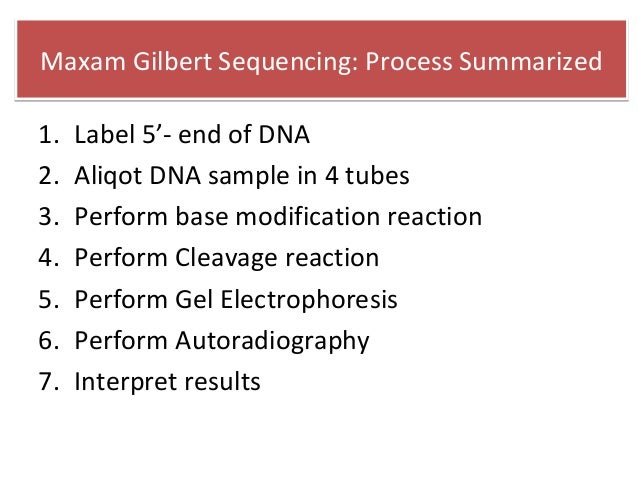 Maxam Gilbert Sequencing: Process Summarized

1. Label 5’- end of DNA
2. Aliqot DNA sample in 4 tubes
3. Perform base modification reaction
4. Perform Cleavage reaction
5. Perform Gel Electrophoresis
6. Perform Autoradiography
7. Interpret results